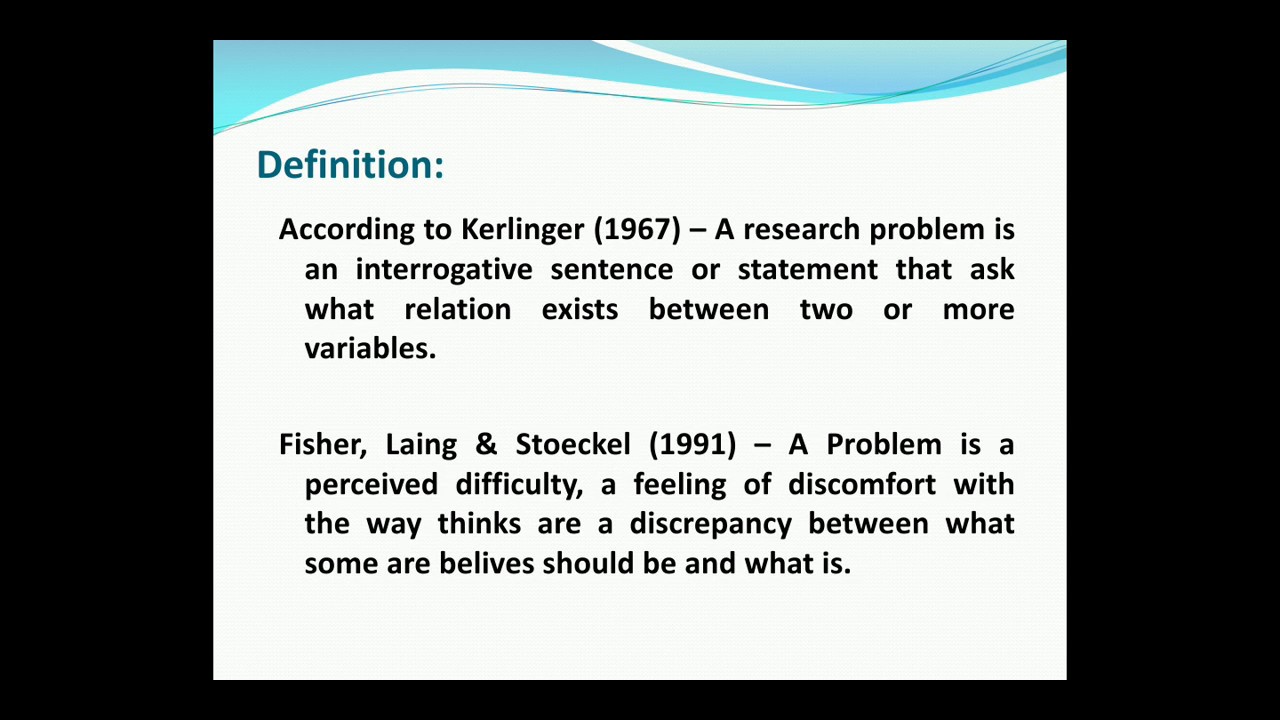 Definition:

According to Kerlinger (1967) – A research problem is an interrogative sentence or statement that ask what relation exists between two or more variables.

Fisher, Laing & Stoeckel (1991) – A Problem is a perceived difficulty, a feeling of discomfort with the way thinks are a discrepancy between what some are belives should be and what is.